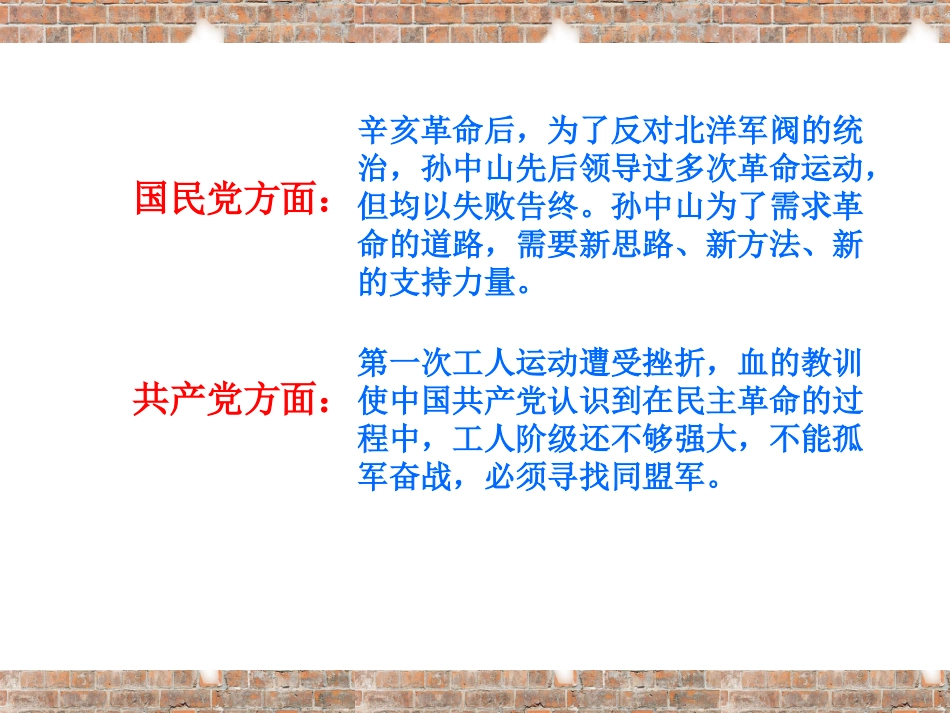 国民党方面：

辛亥革命后，为了反对北洋军阀的统治，孙中山先后领导过多次革命运动，但均以失败告终。孙中山为了需求革命的道路，需要新思路、新方法、新的支持力量。

共产党方面：

第一次工人运动遭受挫折，血的教训使中国共产党认识到在民主革命的过程中，工人阶级还不够强大，不能孤军奋战，必须寻找同盟军。